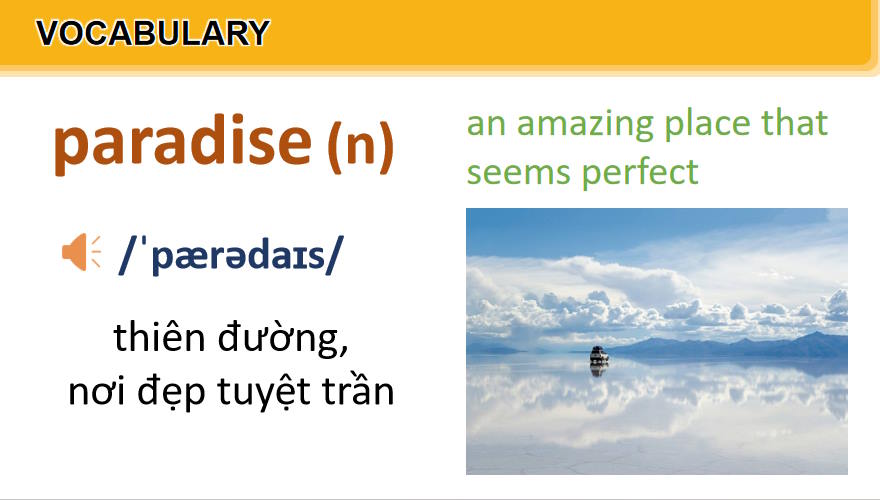 VOCABULARY

paradise (n)

/ˈpærədaɪs/

thiên đường,
nơi đẹp tuyệt trần

an amazing place that seems perfect